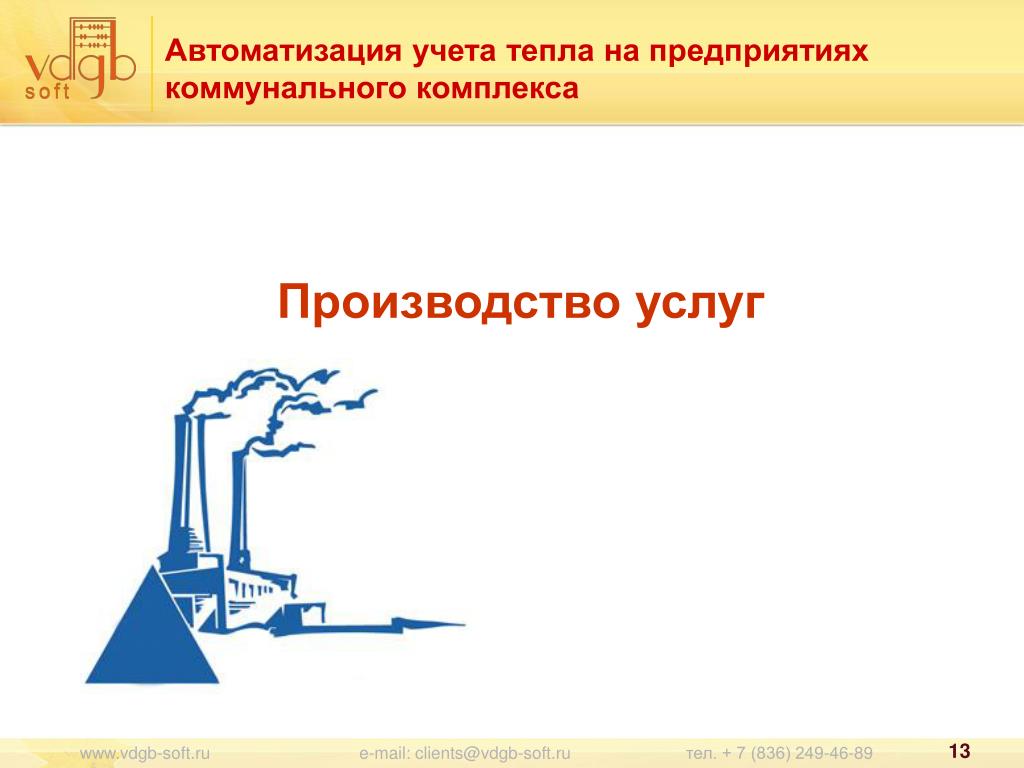 vdgb soft

Автоматизация учета тепла на предприятиях коммунального комплекса

Производство услуг

www.vdgb-soft.ru e-mail: clients@vdgb-soft.ru тел. + 7 (836) 249-46-89 13